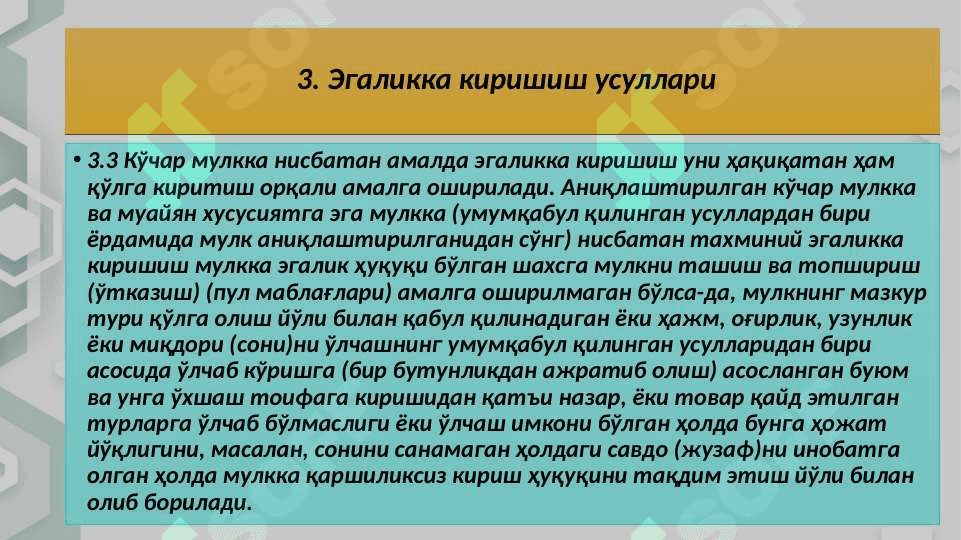 3. Эгаликка киришиш усуллари

• 3.3 Кўчар мулкка нисбатан амалда эгаликка киришиш уни ҳақиқатан ҳам қўлга киритиш орқали амалга оширилади. Аниқлаштирилган кўчар мулкка ва муайян хусусиятга эга мулкка (умумқабул қилинган усуллардан бири ёрдамида мулк аниқлаштирилганидан сўнг) нисбатан тахминий эгаликка киришиш мулкка эгалик ҳуқуқи бўлган шахсга мулкни ташиш ва топшириш (ўтказиш) (пул маблағлари) амалга оширилмаган бўлса-да, мулкнинг мазкур тури қўлга олиш йўли билан қабул қилинадиган ёки ҳажм, оғирлик, узунлик ёки миқдори (сони)ни ўлчашнинг умумқабул қилинган усулларидан бири асосида ўлчаб кўришга (бир бутунликдан ажратиб олиш) асосланган буюм ва унга ўхшаш тоифага киришидан қатъи назар, ёки товар қайд этилган турларга ўлчаб бўлмаслиги ёки ўлчаш имкони бўлган ҳолда бунга ҳожат йўқлигини, масалан, сонини санамаган ҳолдаги савдо (жузаф)ни инобатга олган ҳолда мулкка қаршиликсиз кириш ҳуқуқини тақдим этиш йўли билан олиб борилади.